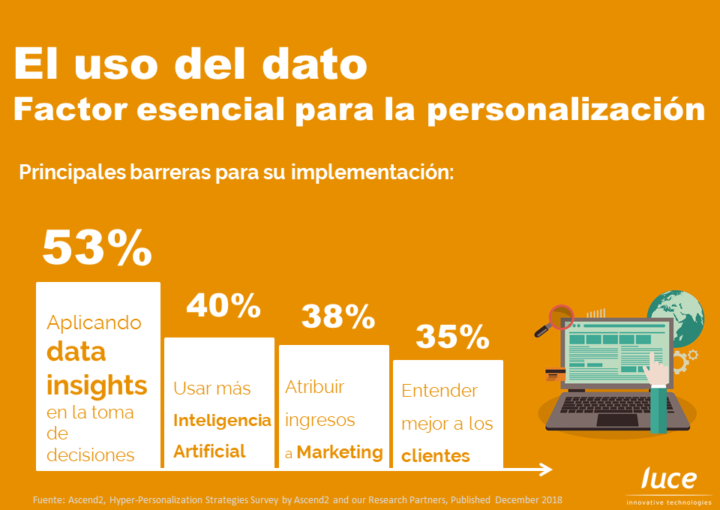 El uso del dato
Factor esencial para la personalización

Principales barreras para su implementación:

53%
Aplicando data insights en la toma de decisiones

40%
Usar más Inteligencia Artificial

38%
Atribuir ingresos a Marketing

35%
Entender mejor a los clientes

Fuente: Ascend2, Hyper-Personalization Strategies Survey by Ascend2 and our Research Partners, Published December 2018

luce
innovative technologies